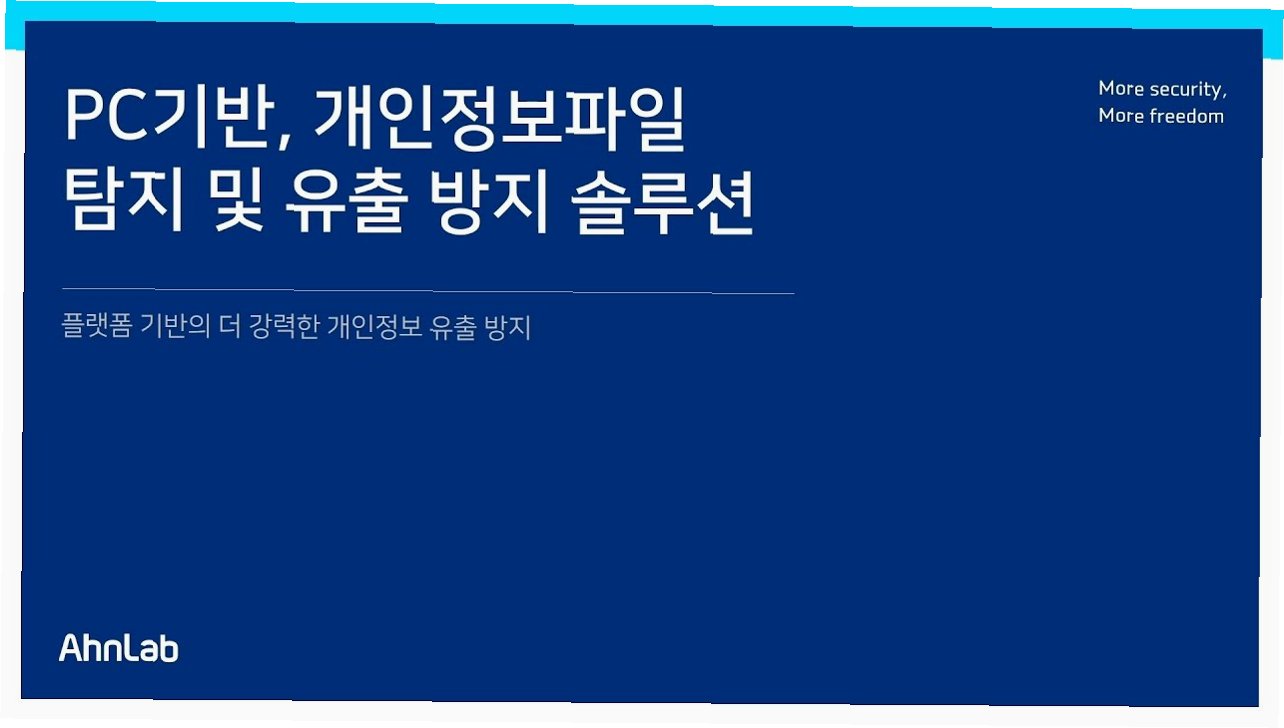 PC기반, 개인정보파일
탐지 및 유출 방지 솔루션

More security,
More freedom

플랫폼 기반의 더 강력한 개인정보 유출 방지

AhnLab